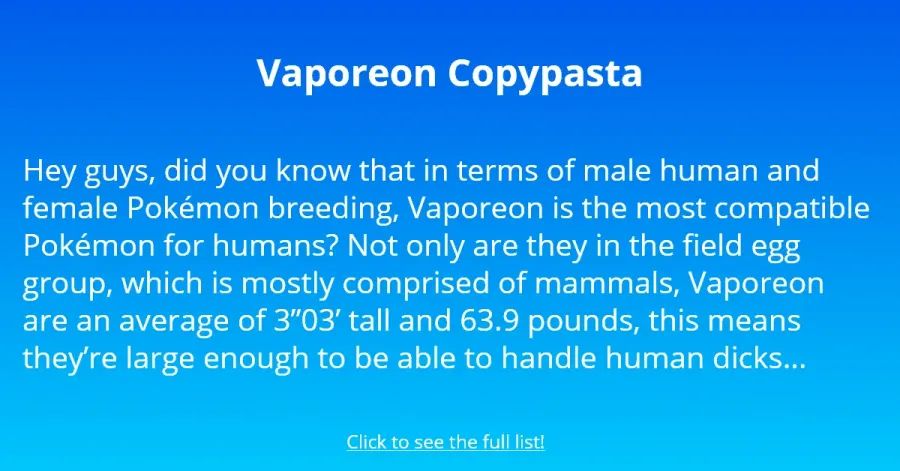 Vaporeon Copypasta

Hey guys, did you know that in terms of male human and female Pokémon breeding, Vaporeon is the most compatible Pokémon for humans? Not only are they in the field egg group, which is mostly comprised of mammals, Vaporeon are an average of 3”03’ tall and 63.9 pounds, this means they’re large enough to be able to handle human dicks...

Click to see the full list!